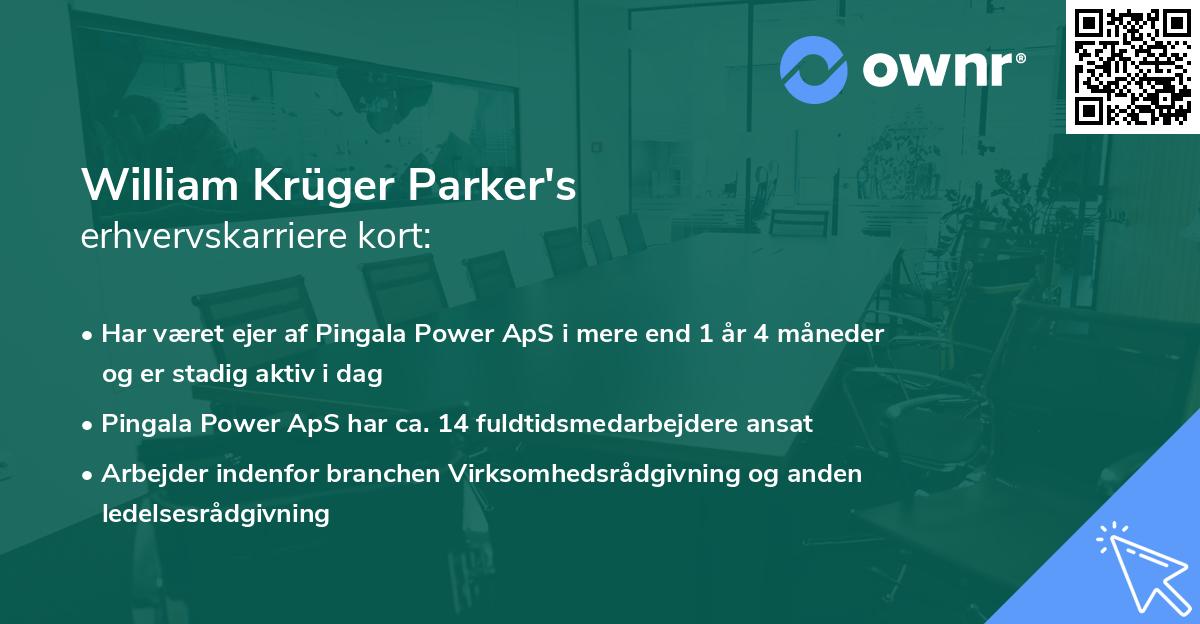 ownr®

William Krüger Parker's
erhvervskarriere kort:

• Har været ejer af Pingala Power ApS i mere end 1 år 4 måneder og er stadig aktiv i dag

• Pingala Power ApS har ca. 14 fuldtidsmedarbejdere ansat

• Arbejder indenfor branchen Virksomhedsrådgivning og anden ledelsesrådgivning